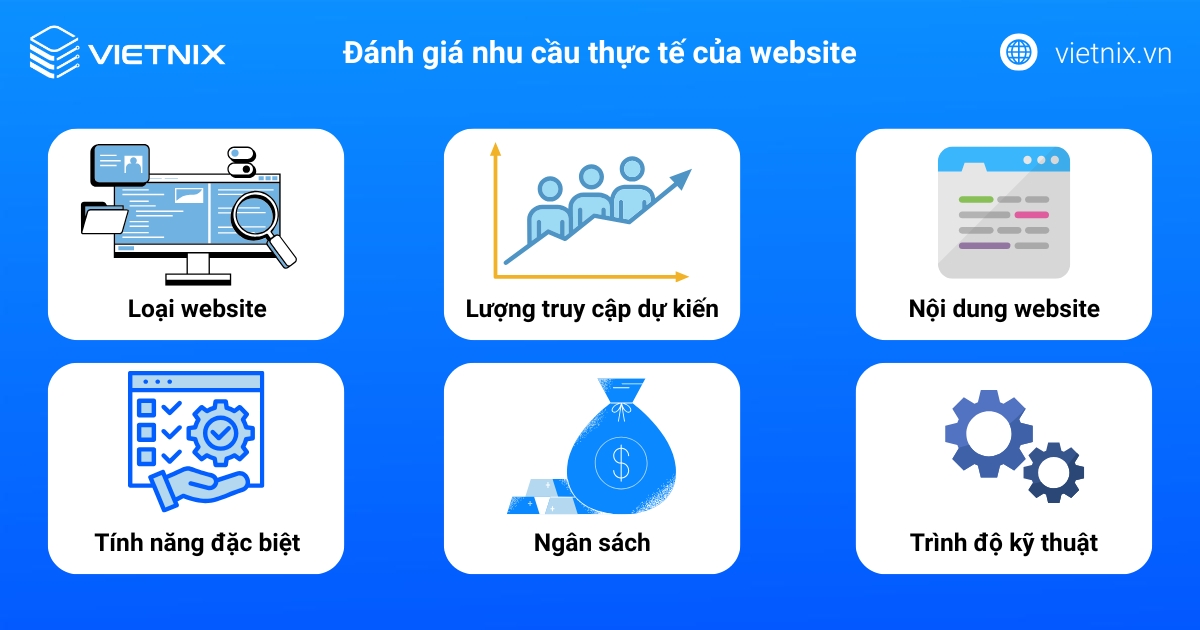 VIETNIX

Đánh giá nhu cầu thực tế của website

vietnix.vn

Loại website

Lượng truy cập dự kiến

Nội dung website

Tính năng đặc biệt

$

Ngân sách

Trình độ kỹ thuật